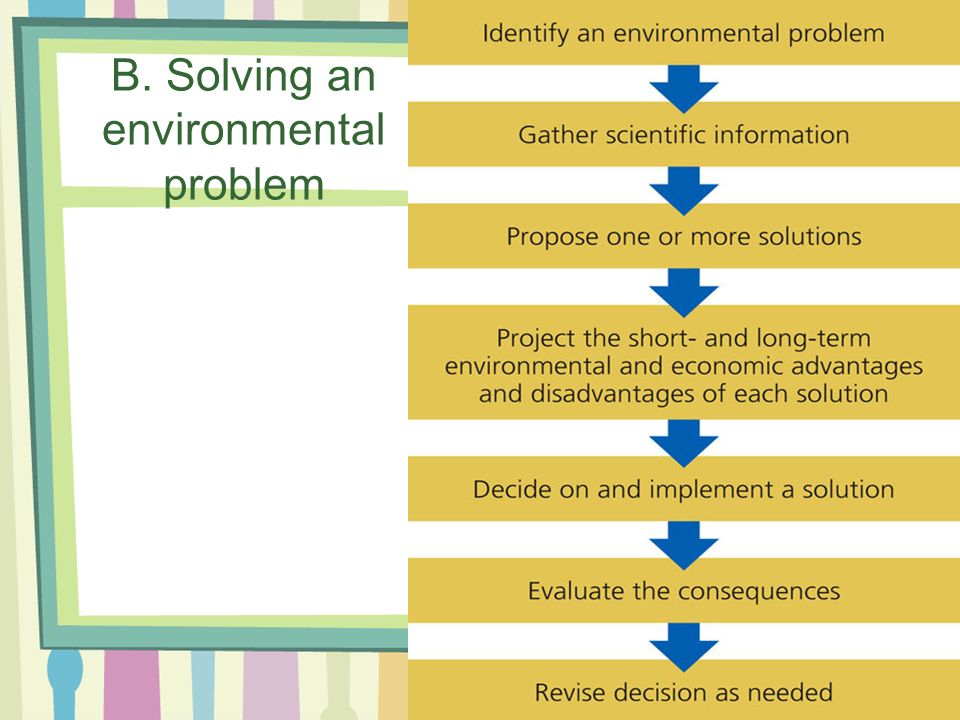 B. Solving an environmental problem

Identify an environmental problem

Gather scientific information

Propose one or more solutions

Project the short- and long-term environmental and economic advantages and disadvantages of each solution

Decide on and implement a solution

Evaluate the consequences

Revise decision as needed